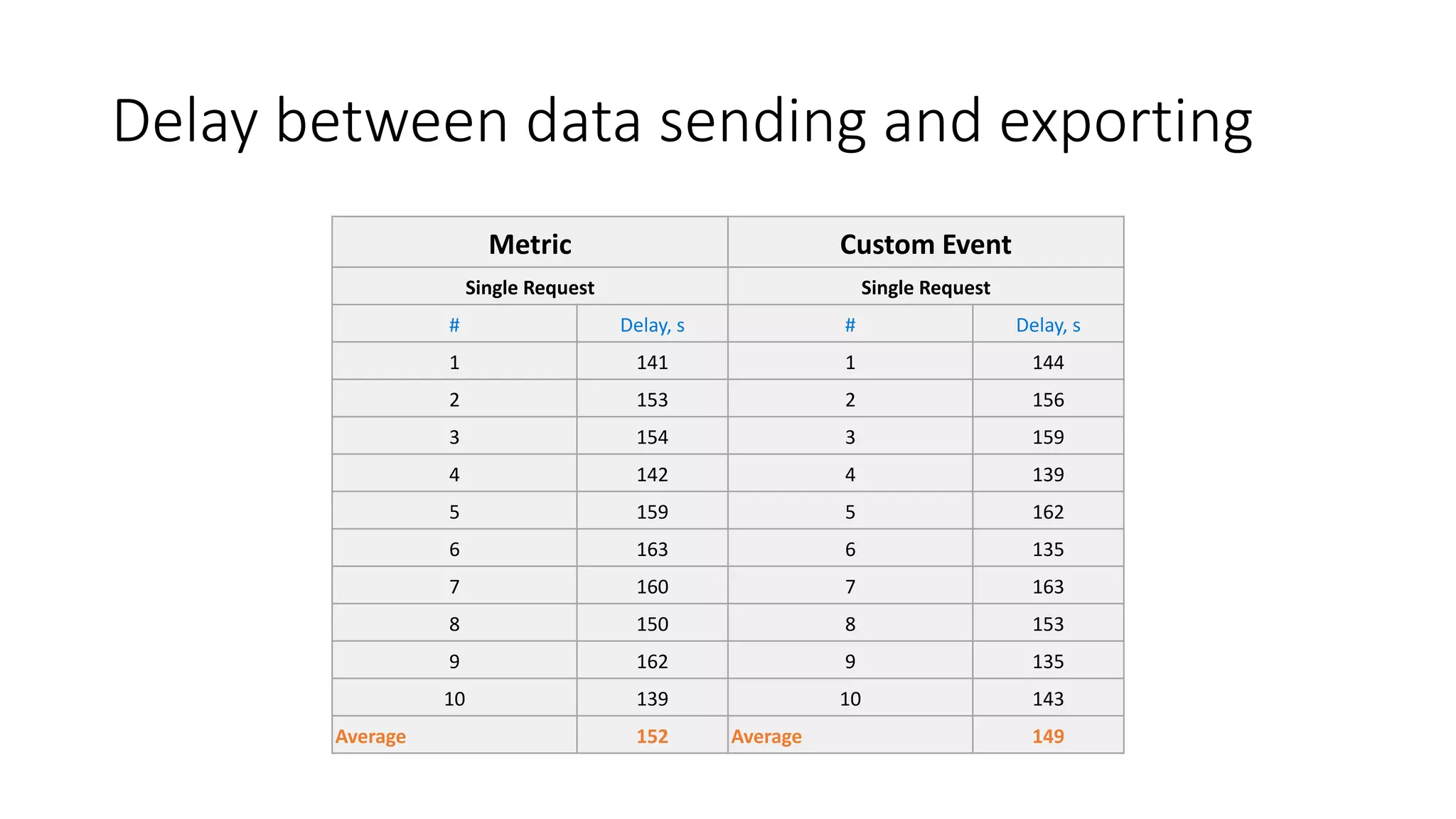 Delay between data sending and exporting

| Metric | | Custom Event | |
|---|---|---|---|
| Single Request | | Single Request | |
| # | Delay, s | # | Delay, s |
| 1 | 141 | 1 | 144 |
| 2 | 153 | 2 | 156 |
| 3 | 154 | 3 | 159 |
| 4 | 142 | 4 | 139 |
| 5 | 159 | 5 | 162 |
| 6 | 163 | 6 | 135 |
| 7 | 160 | 7 | 163 |
| 8 | 150 | 8 | 153 |
| 9 | 162 | 9 | 135 |
| 10 | 139 | 10 | 143 |
| Average | 152 | Average | 149 |